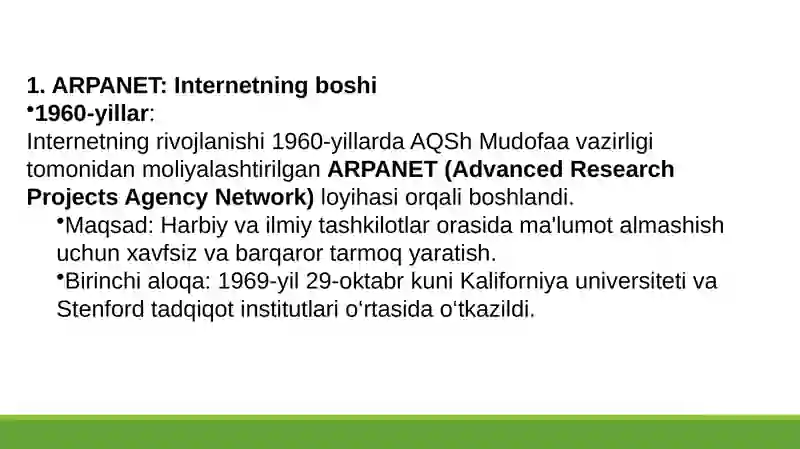 1. ARPANET: Internetning boshi
•1960-yillar:
Internetning rivojlanishi 1960-yillarda AQSh Mudofaa vazirligi tomonidan moliyalashtirilgan ARPANET (Advanced Research Projects Agency Network) loyihasi orqali boshlandi.
•Maqsad: Harbiy va ilmiy tashkilotlar orasida ma'lumot almashish uchun xavfsiz va barqaror tarmoq yaratish.
•Birinchi aloqa: 1969-yil 29-oktabr kuni Kaliforniya universiteti va Stenford tadqiqot institutlari oʻrtasida oʻtkazildi.